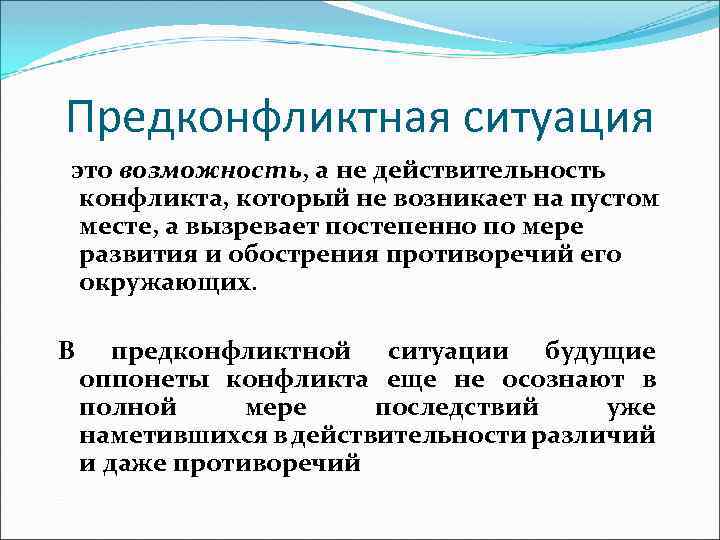 Предконфликтная ситуация

это возможность, а не действительность конфликта, который не возникает на пустом месте, а вызревает постепенно по мере развития и обострения противоречий его окружающих.

В предконфликтной ситуации будущие оппонеты конфликта еще не осознают в полной мере последствий уже наметившихся в действительности различий и даже противоречий